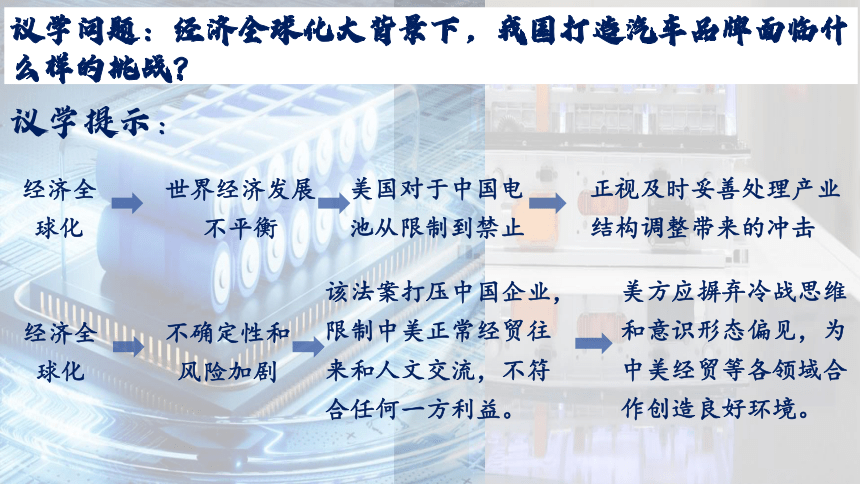 议学问题：经济全球化大背景下，我国打造汽车品牌面临什么样的挑战？

议学提示：

经济全球化

世界经济发展不平衡

美国对于中国电池从限制到禁止

正视及时妥善处理产业结构调整带来的冲击

经济全球化

不确定性和风险加剧

该法案打压中国企业，限制中美正常经贸往来和人文交流，不符合任何一方利益。

美方应摒弃冷战思维和意识形态偏见，为中美经贸等各领域合作创造良好环境。